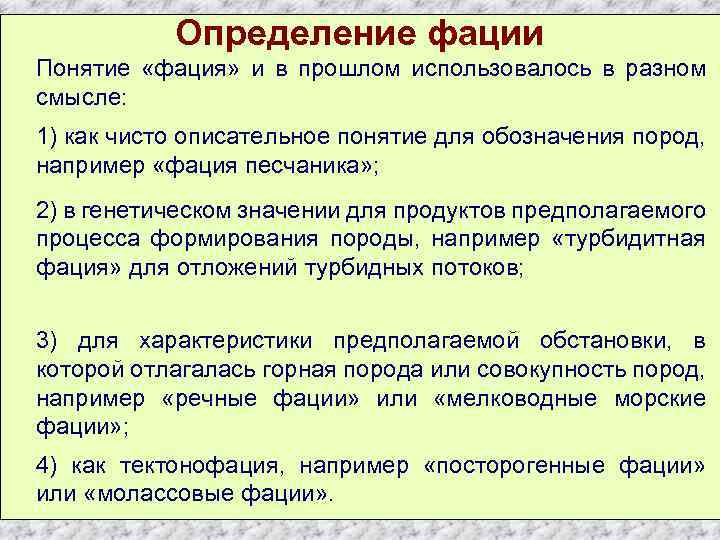 Определение фации

Понятие «фация» и в прошлом использовалось в разном смысле:

1) как чисто описательное понятие для обозначения пород, например «фация песчаника»;

2) в генетическом значении для продуктов предполагаемого процесса формирования породы, например «турбидитная фация» для отложений турбидных потоков;

3) для характеристики предполагаемой обстановки, в которой отлагалась горная порода или совокупность пород, например «речные фации» или «мелководные морские фации»;

4) как тектонофация, например «посторогенные фации» или «молассовые фации».